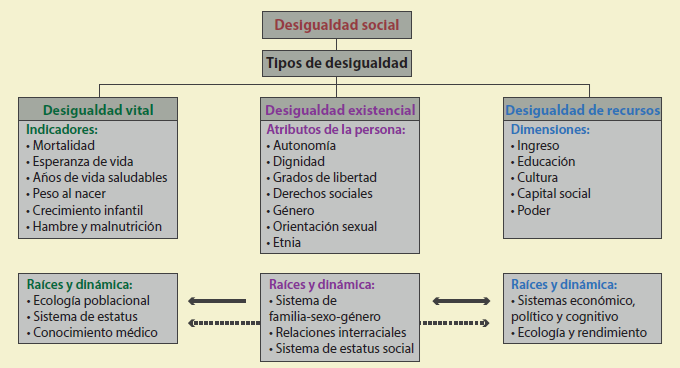 Desigualdad social

Tipos de desigualdad

Desigualdad vital
Indicadores:
• Mortalidad
• Esperanza de vida
• Años de vida saludables
• Peso al nacer
• Crecimiento infantil
• Hambre y malnutrición

Desigualdad existencial
Atributos de la persona:
• Autonomía
• Dignidad
• Grados de libertad
• Derechos sociales
• Género
• Orientación sexual
• Etnia

Desigualdad de recursos
Dimensiones:
• Ingreso
• Educación
• Cultura
• Capital social
• Poder

Raíces y dinámica:
• Ecología poblacional
• Sistema de estatus
• Conocimiento médico

Raíces y dinámica:
• Sistema de familia-sexo-género
• Relaciones interraciales
• Sistema de estatus social

Raíces y dinámica:
• Sistemas económico, político y cognitivo
• Ecología y rendimiento